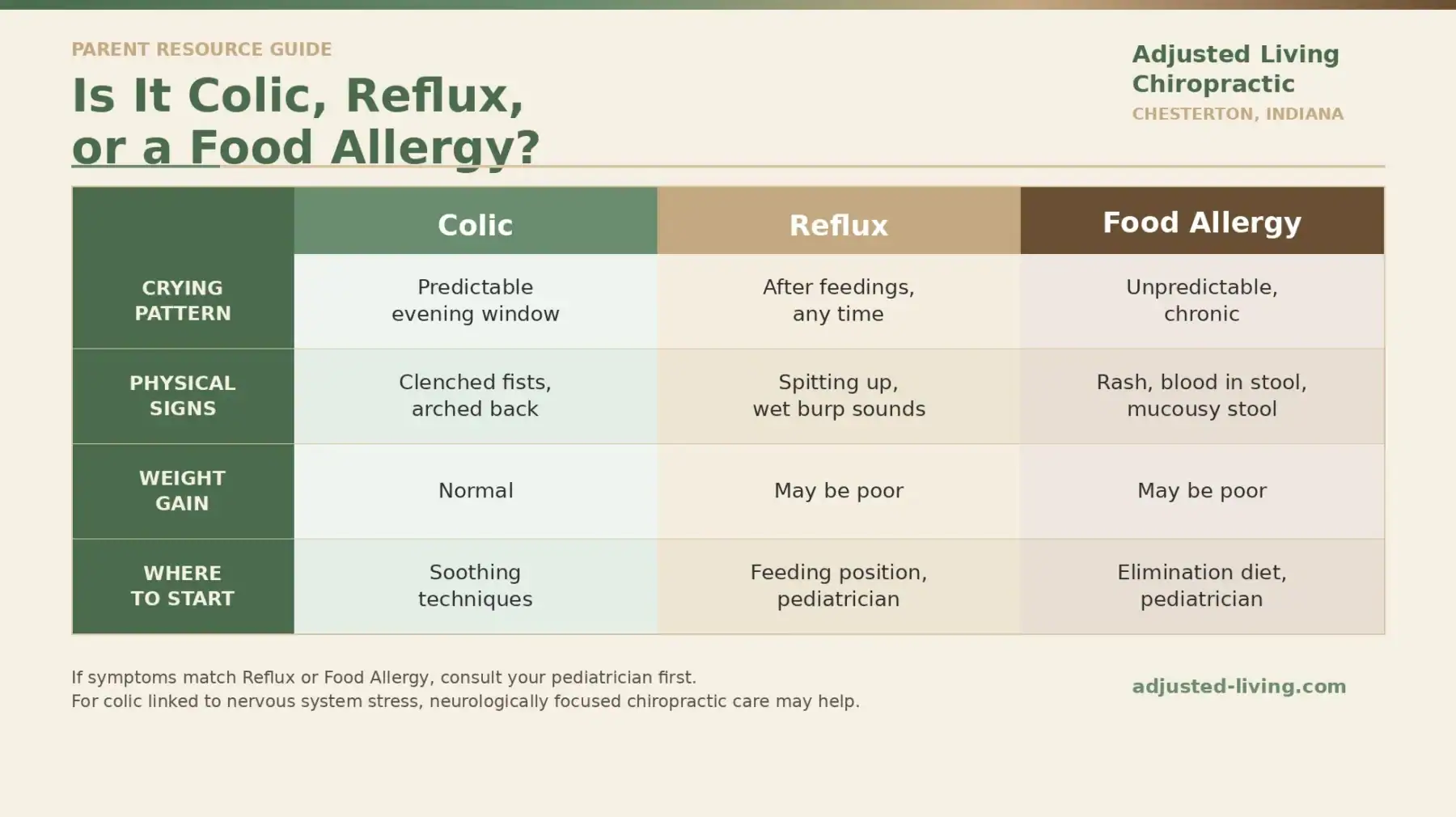 PARENT RESOURCE GUIDE

Is It Colic, Reflux, or a Food Allergy?

Adjusted Living Chiropractic
CHESTERTON, INDIANA

| | Colic | Reflux | Food Allergy |
|---|---|---|---|
| CRYING PATTERN | Predictable evening window | After feedings, any time | Unpredictable, chronic |
| PHYSICAL SIGNS | Clenched fists, arched back | Spitting up, wet burp sounds | Rash, blood in stool, mucousy stool |
| WEIGHT GAIN | Normal | May be poor | May be poor |
| WHERE TO START | Soothing techniques | Feeding position, pediatrician | Elimination diet, pediatrician |

If symptoms match Reflux or Food Allergy, consult your pediatrician first.
For colic linked to nervous system stress, neurologically focused chiropractic care may help.

adjusted-living.com